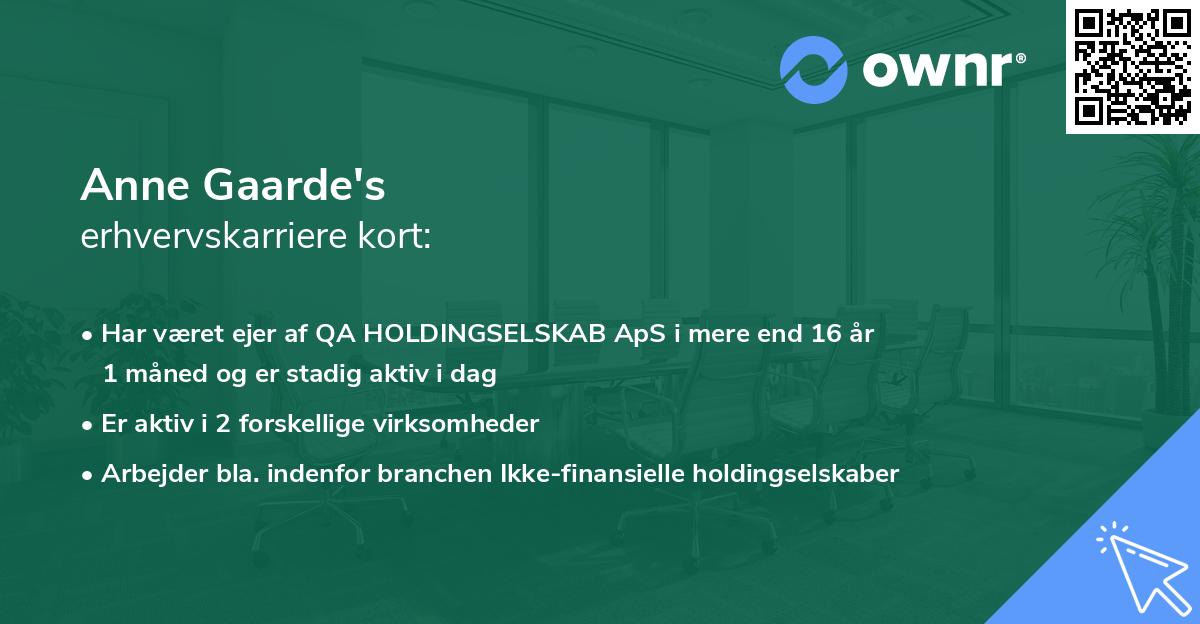 ownr®

Anne Gaarde's
erhvervskarriere kort:

• Har været ejer af QA HOLDINGSELSKAB ApS i mere end 16 år 1 måned og er stadig aktiv i dag

• Er aktiv i 2 forskellige virksomheder

• Arbejder bla. indenfor branchen Ikke-finansielle holdingselskaber